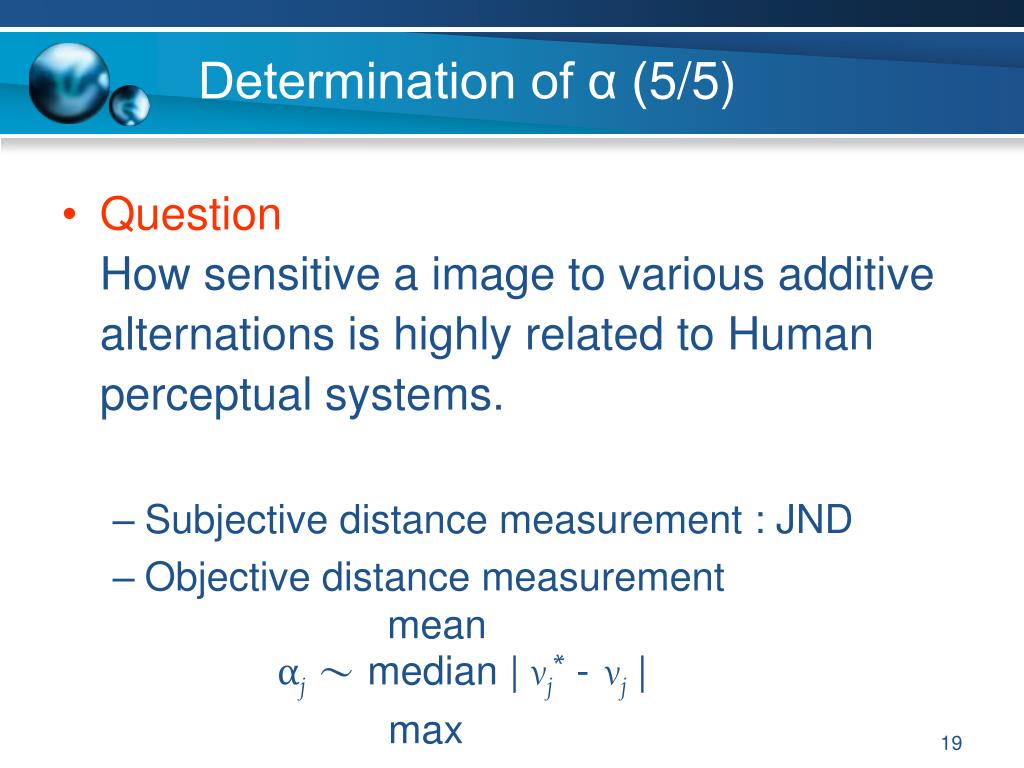 Determination of α (5/5)

• Question
How sensitive a image to various additive alternations is highly related to Human perceptual systems.

– Subjective distance measurement : JND
– Objective distance measurement

mean
$\alpha_j \sim$ median $| v_j^* - v_j |$
max

19